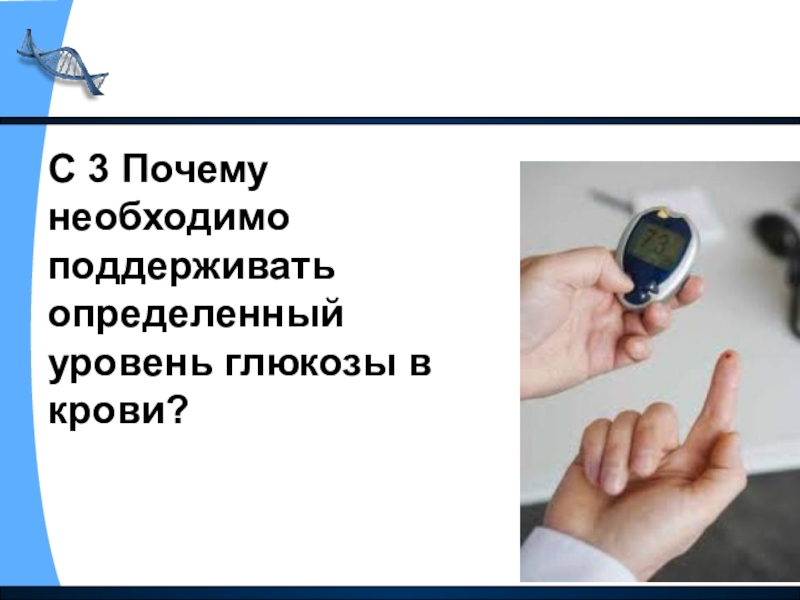 С 3 Почему необходимо поддерживать определенный уровень глюкозы в крови?

73